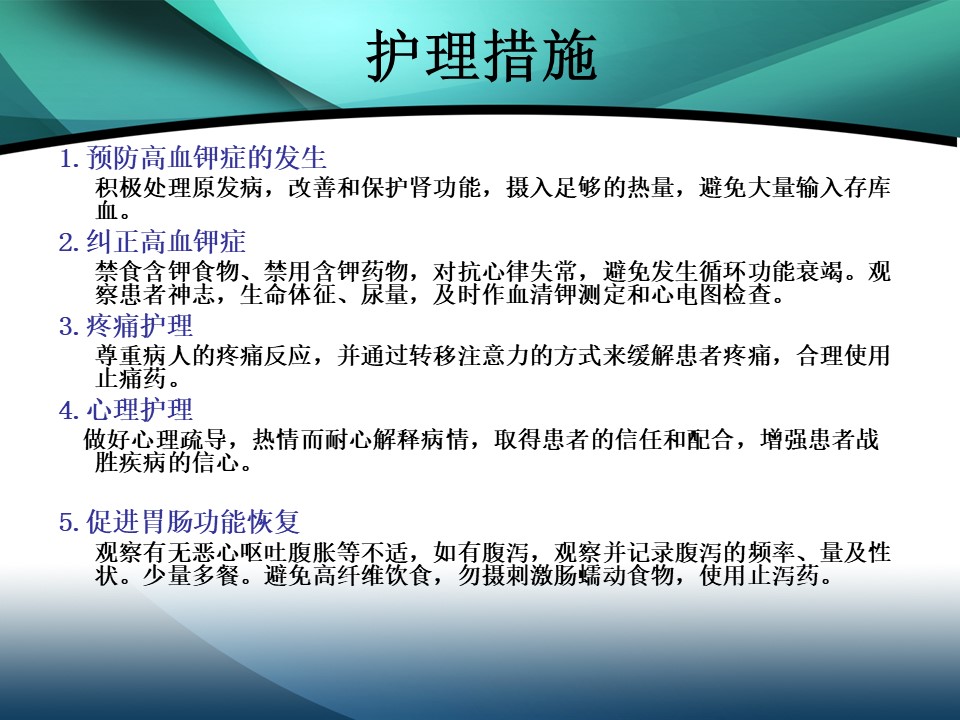 护理措施

1. 预防高血钾症的发生
积极处理原发病，改善和保护肾功能，摄入足够的热量，避免大量输入存库血。

2. 纠正高血钾症
禁食含钾食物、禁用含钾药物，对抗心律失常，避免发生循环功能衰竭。观察患者神志，生命体征、尿量，及时作血清钾测定和心电图检查。

3. 疼痛护理
尊重病人的疼痛反应，并通过转移注意力的方式来缓解患者疼痛，合理使用止痛药。

4. 心理护理
做好心理疏导，热情而耐心解释病情，取得患者的信任和配合，增强患者战胜疾病的信心。

5. 促进胃肠功能恢复
观察有无恶心呕吐腹胀等不适，如有腹泻，观察并记录腹泻的频率、量及性状。少量多餐。避免高纤维饮食，勿摄刺激肠蠕动食物，使用止泻药。